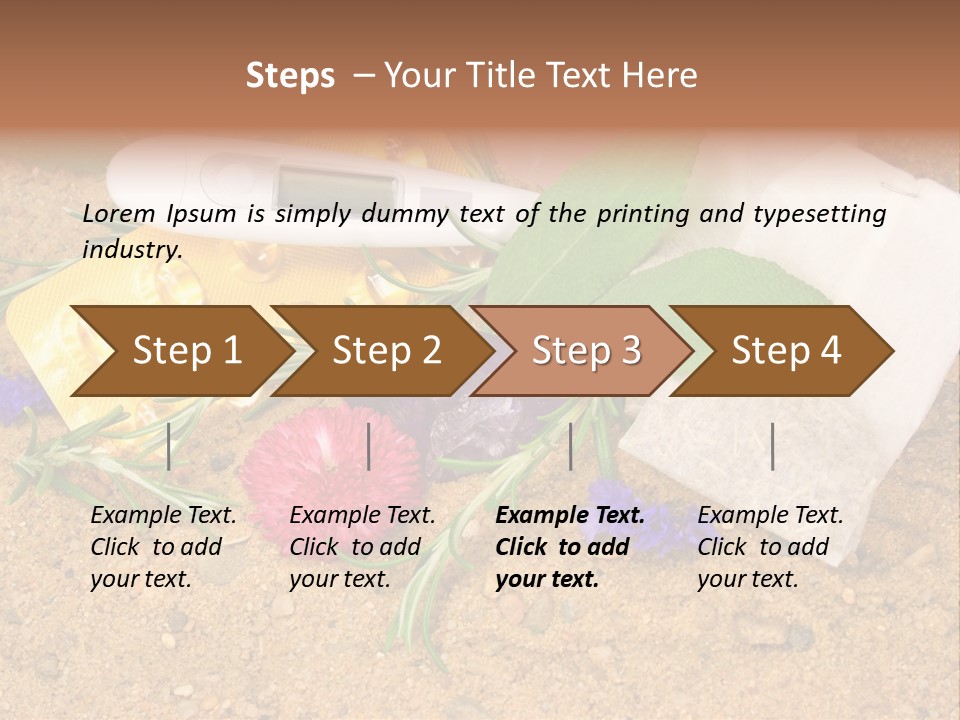 Steps – Your Title Text Here

Lorem Ipsum is simply dummy text of the printing and typesetting industry.

Step 1

Step 2

Step 3

Step 4

Example Text. Click to add your text.

Example Text. Click to add your text.

Example Text. Click to add your text.

Example Text. Click to add your text.